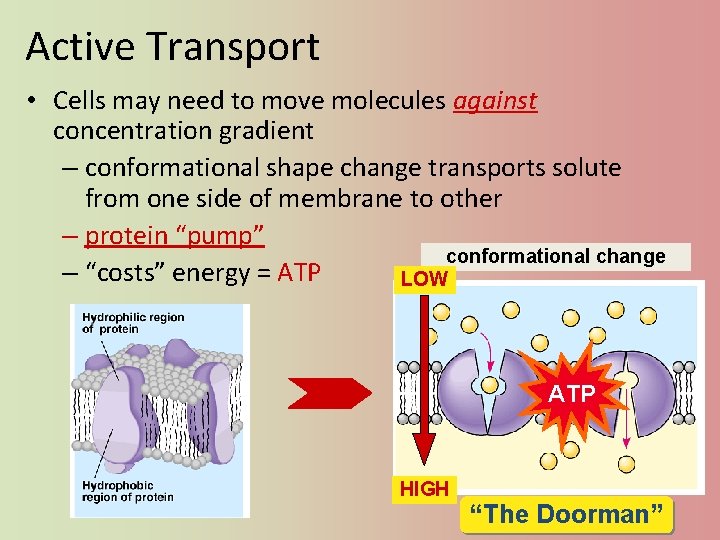 Active Transport

• Cells may need to move molecules against concentration gradient
– conformational shape change transports solute from one side of membrane to other
– protein "pump"
– "costs" energy = ATP

Hydrophilic region of protein

Hydrophobic region of protein

conformational change

LOW

ATP

HIGH

"The Doorman"